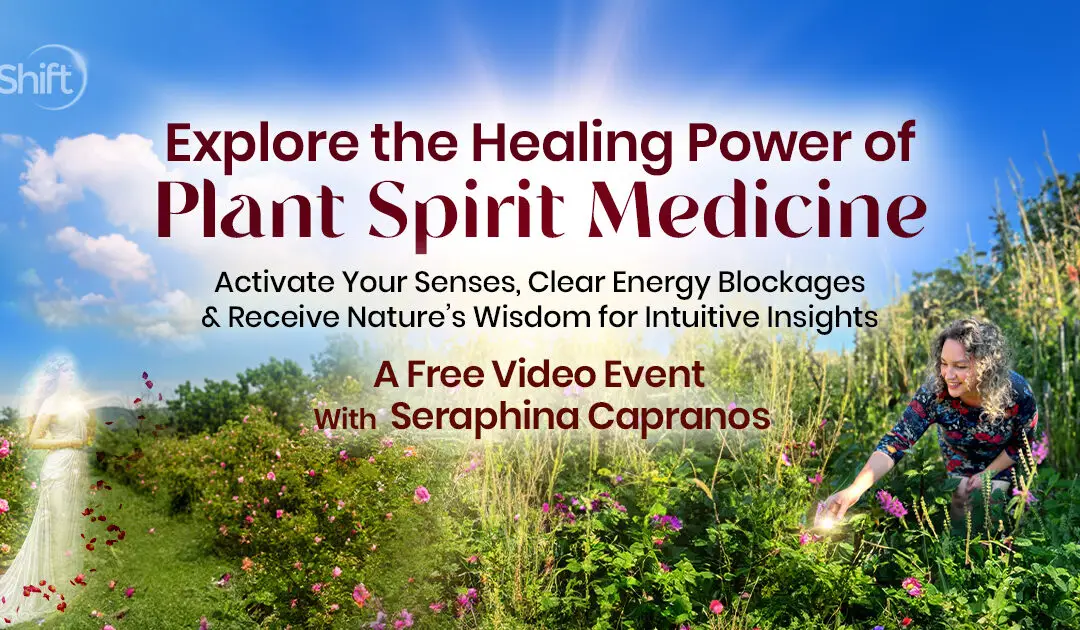 Shift

Explore the Healing Power of
Plant Spirit Medicine

Activate Your Senses, Clear Energy Blockages & Receive Nature's Wisdom for Intuitive Insights

A Free Video Event
With Seraphina Capranos